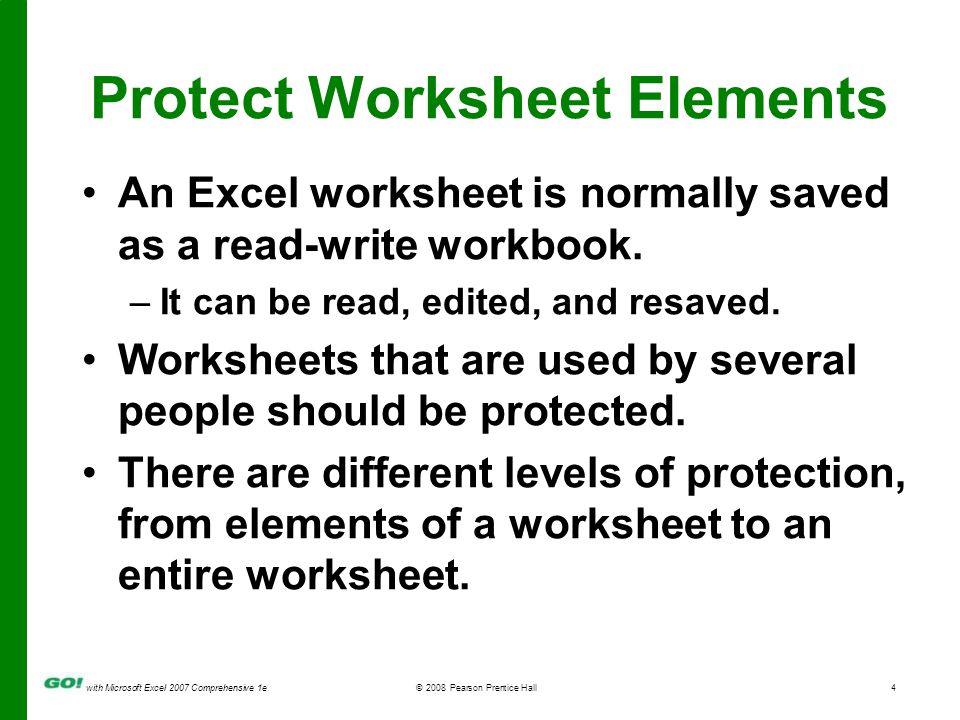 Protect Worksheet Elements

• An Excel worksheet is normally saved as a read-write workbook.

– It can be read, edited, and resaved.

• Worksheets that are used by several people should be protected.

• There are different levels of protection, from elements of a worksheet to an entire worksheet.

GO! with Microsoft Excel 2007 Comprehensive 1e

© 2008 Pearson Prentice Hall

4